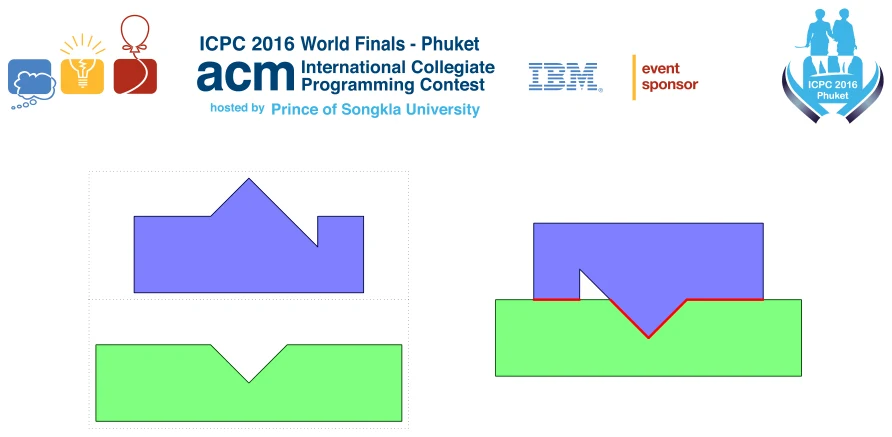 ICPC 2016 World Finals - Phuket
acm International Collegiate Programming Contest
hosted by Prince of Songkla University

IBM. event sponsor

ICPC 2016 Phuket